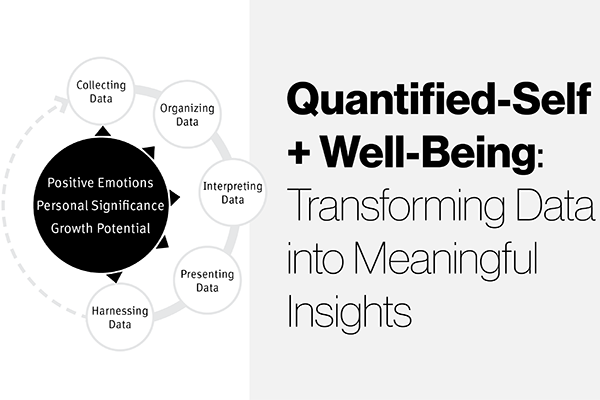 Collecting Data

Organizing Data

Interpreting Data

Presenting Data

Harnessing Data

Positive Emotions
Personal Significance
Growth Potential

Quantified-Self + Well-Being: Transforming Data into Meaningful Insights